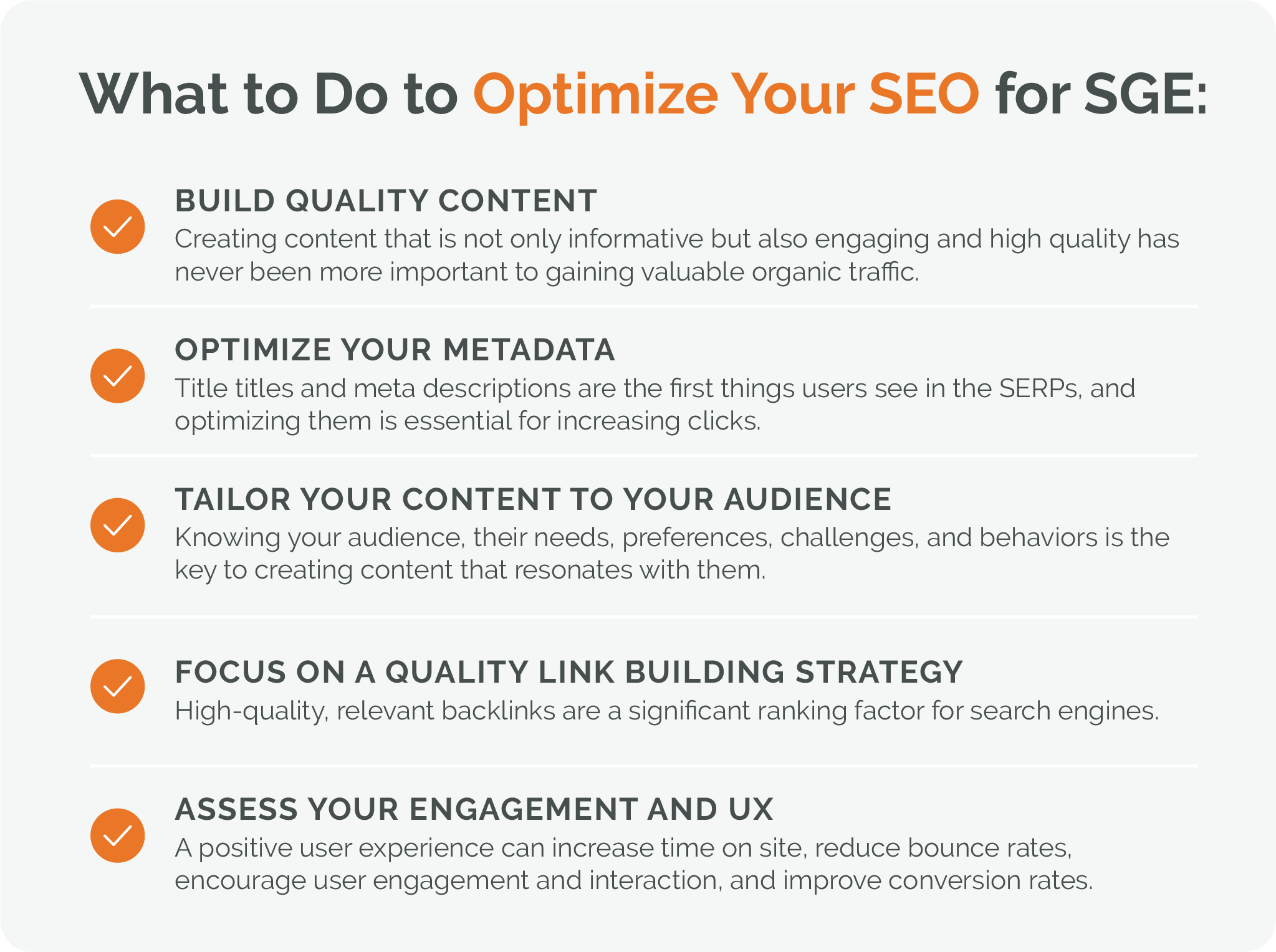 What to Do to Optimize Your SEO for SGE:

BUILD QUALITY CONTENT
Creating content that is not only informative but also engaging and high quality has never been more important to gaining valuable organic traffic.

OPTIMIZE YOUR METADATA
Title titles and meta descriptions are the first things users see in the SERPs, and optimizing them is essential for increasing clicks.

TAILOR YOUR CONTENT TO YOUR AUDIENCE
Knowing your audience, their needs, preferences, challenges, and behaviors is the key to creating content that resonates with them.

FOCUS ON A QUALITY LINK BUILDING STRATEGY
High-quality, relevant backlinks are a significant ranking factor for search engines.

ASSESS YOUR ENGAGEMENT AND UX
A positive user experience can increase time on site, reduce bounce rates, encourage user engagement and interaction, and improve conversion rates.